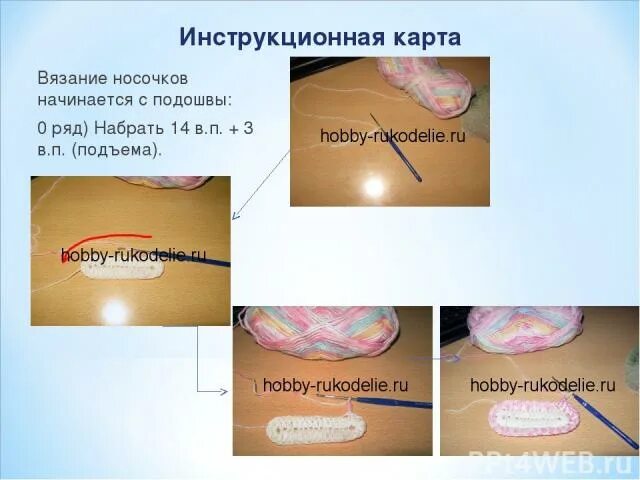 Инструкционная карта

Вязание носочков начинается с подошвы:

0 ряд) Набрать 14 в.п. + 3 в.п. (подъема).

hobby-rukodelie.ru

hobby-rukodelie.ru

hobby-rukodelie.ru

hobby-rukodelie.ru

PPt4WEB.ru